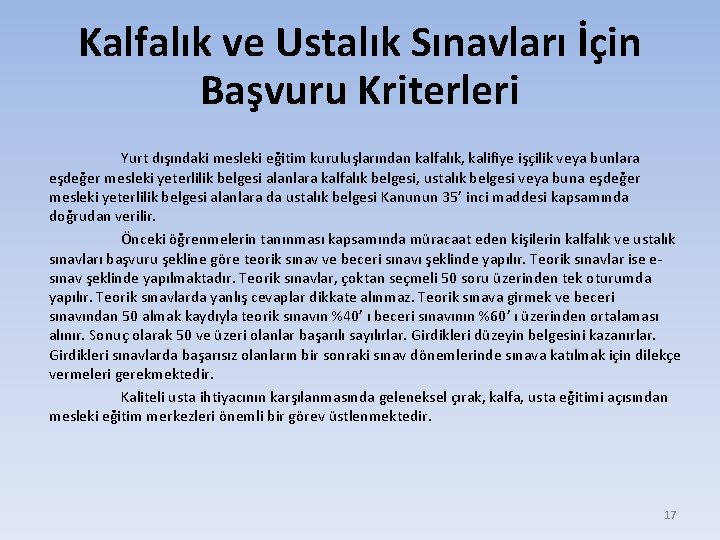 Kalfalık ve Ustalık Sınavları İçin Başvuru Kriterleri

Yurt dışındaki mesleki eğitim kuruluşlarından kalfalık, kalifiye işçilik veya bunlara eşdeğer mesleki yeterlilik belgesi alanlara kalfalık belgesi, ustalık belgesi veya buna eşdeğer mesleki yeterlilik belgesi alanlara da ustalık belgesi Kanunun 35' inci maddesi kapsamında doğrudan verilir.

Önceki öğrenmelerin tanınması kapsamında müracaat eden kişilerin kalfalık ve ustalık sınavları başvuru şekline göre teorik sınav ve beceri sınavı şeklinde yapılır. Teorik sınavlar ise e-sınav şeklinde yapılmaktadır. Teorik sınavlar, çoktan seçmeli 50 soru üzerinden tek oturumda yapılır. Teorik sınavlarda yanlış cevaplar dikkate alınmaz. Teorik sınava girmek ve beceri sınavından 50 almak kaydıyla teorik sınavın %40' ı beceri sınavının %60' ı üzerinden ortalaması alınır. Sonuç olarak 50 ve üzeri olanlar başarılı sayılırlar. Girdikleri düzeyin belgesini kazanırlar. Girdikleri sınavlarda başarısız olanların bir sonraki sınav dönemlerinde sınava katılmak için dilekçe vermeleri gerekmektedir.

Kaliteli usta ihtiyacının karşılanmasında geleneksel çırak, kalfa, usta eğitimi açısından mesleki eğitim merkezleri önemli bir görev üstlenmektedir.

17